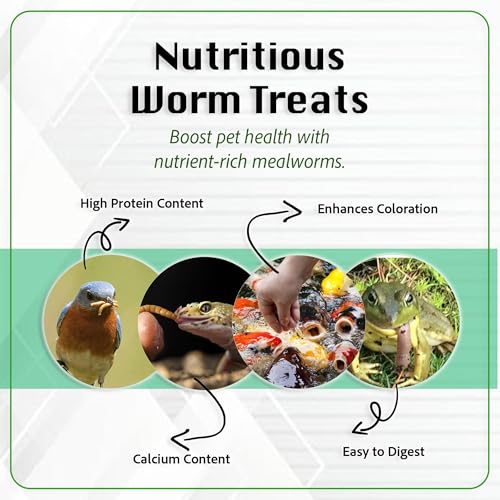 Nutritious Worm Treats

Boost pet health with nutrient-rich mealworms.

High Protein Content

Enhances Coloration

Calcium Content

Easy to Digest